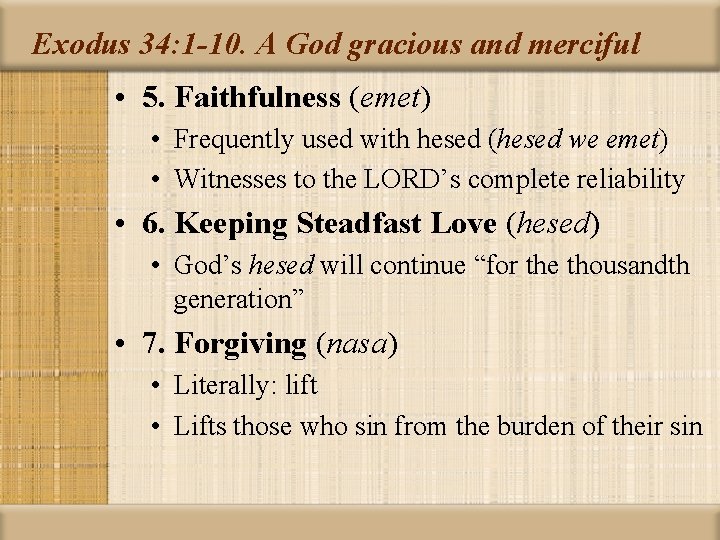 Exodus 34:1-10. A God gracious and merciful

• 5. Faithfulness (emet)
  • Frequently used with hesed (hesed we emet)
  • Witnesses to the LORD's complete reliability
• 6. Keeping Steadfast Love (hesed)
  • God's hesed will continue "for the thousandth generation"
• 7. Forgiving (nasa)
  • Literally: lift
  • Lifts those who sin from the burden of their sin